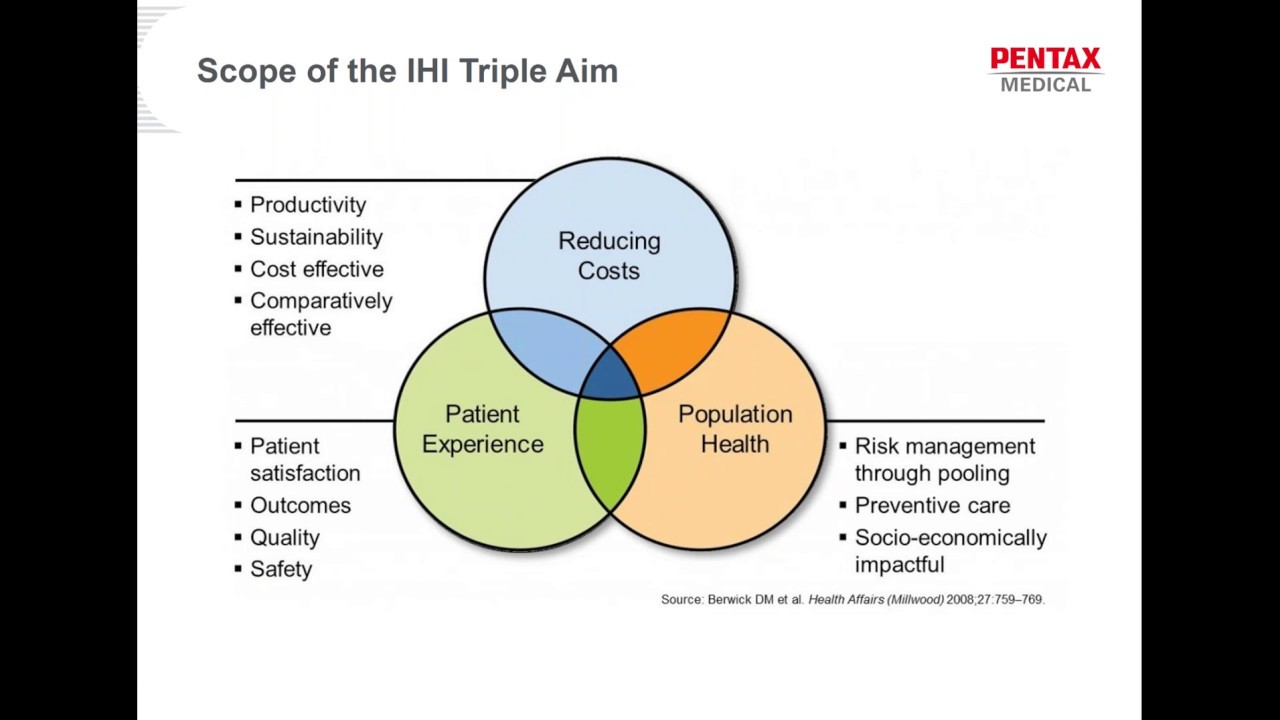 Scope of the IHI Triple Aim

PENTAX
MEDICAL

▪ Productivity
▪ Sustainability
▪ Cost effective
▪ Comparatively effective

Reducing Costs

Patient Experience

Population Health

▪ Patient satisfaction
▪ Outcomes
▪ Quality
▪ Safety

▪ Risk management through pooling
▪ Preventive care
▪ Socio-economically impactful

Source: Berwick DM et al. Health Affairs (Millwood) 2008;27:759–769.